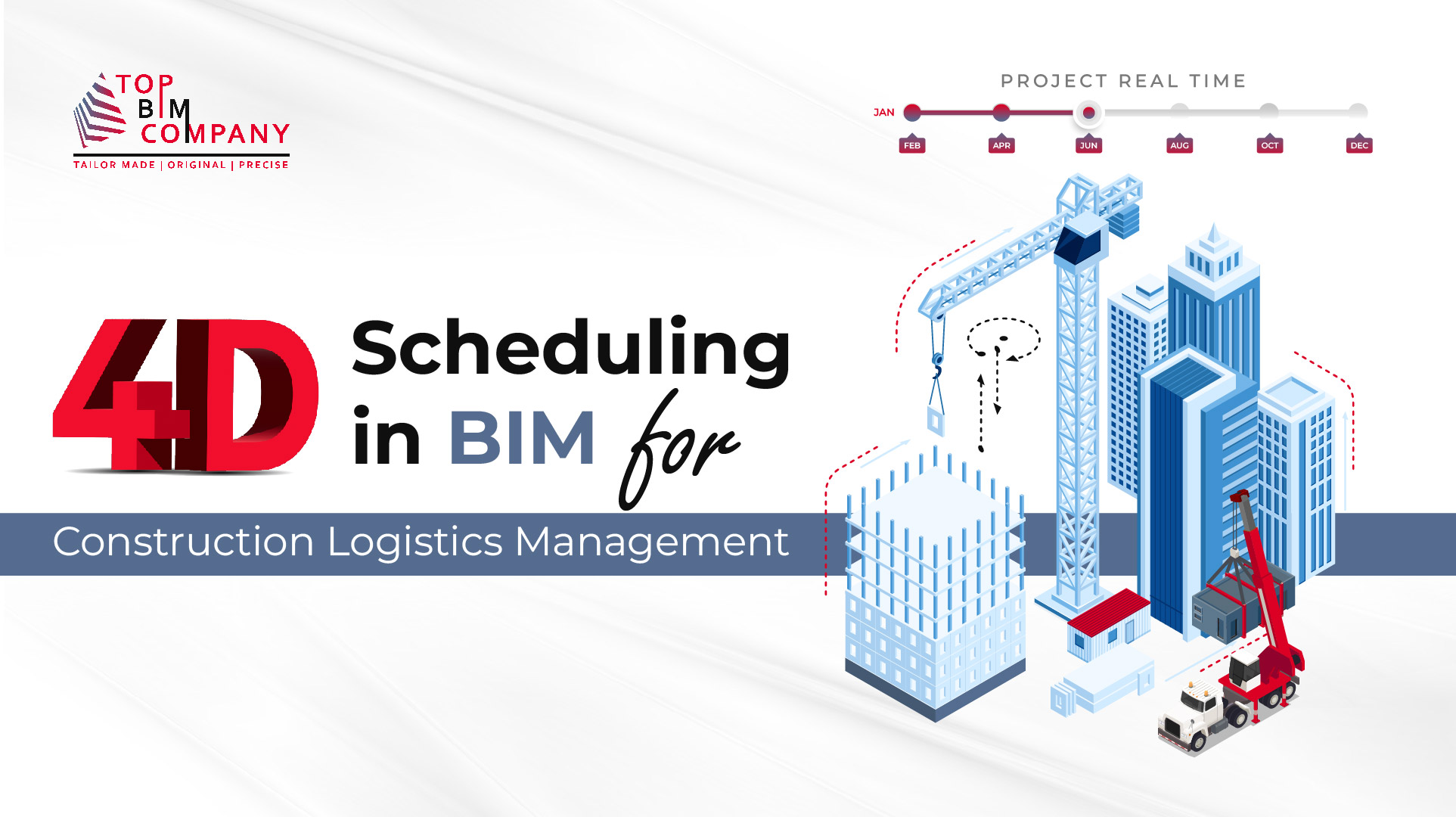 TOP BIM COMPANY
TAILOR MADE | ORIGINAL | PRECISE

PROJECT REAL TIME
JAN
FEB APR JUN AUG OCT DEC

4D Scheduling in BIM for
Construction Logistics Management